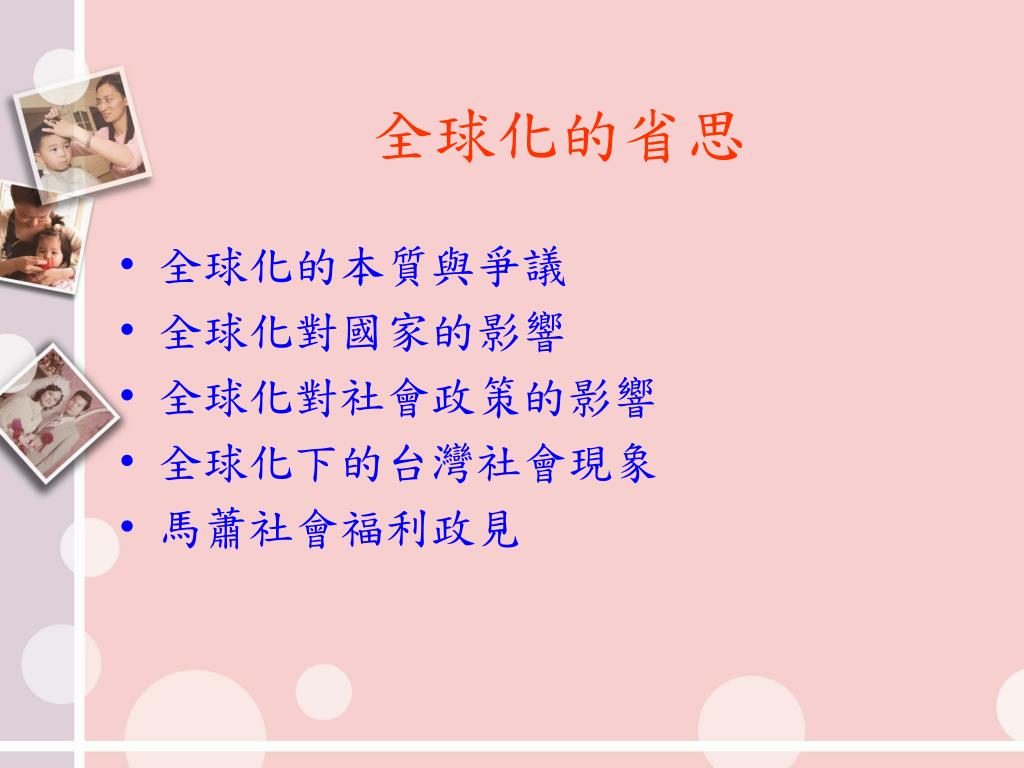 全球化的省思

• 全球化的本質與爭議
• 全球化對國家的影響
• 全球化對社會政策的影響
• 全球化下的台灣社會現象
• 馬蕭社會福利政見